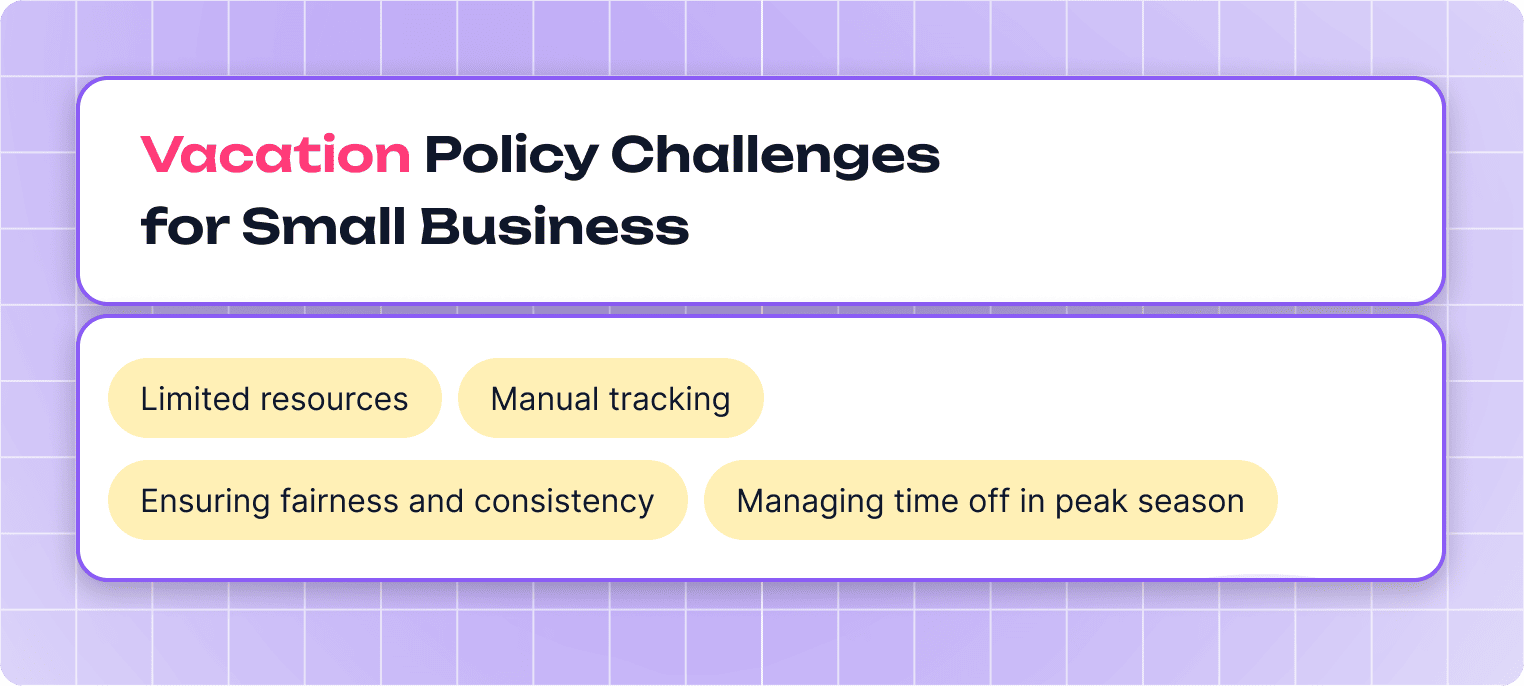 Vacation Policy Challenges for Small Business

Limited resources

Manual tracking

Ensuring fairness and consistency

Managing time off in peak season